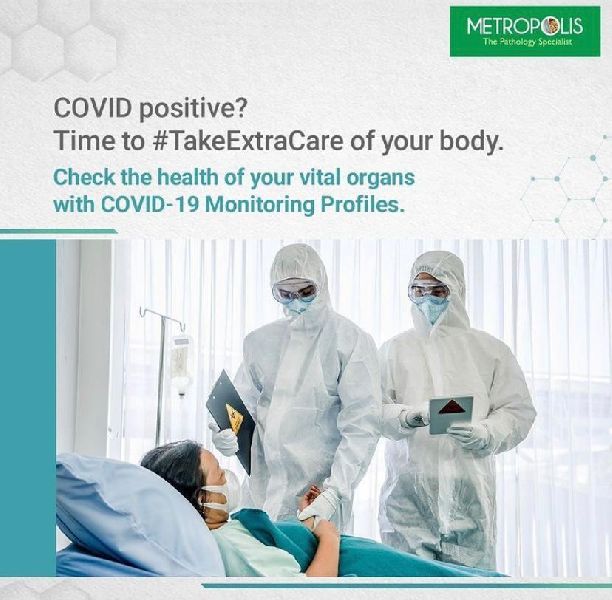 METROPOLIS
The Pathology Specialist

COVID positive?
Time to #TakeExtraCare of your body.

Check the health of your vital organs with COVID-19 Monitoring Profiles.